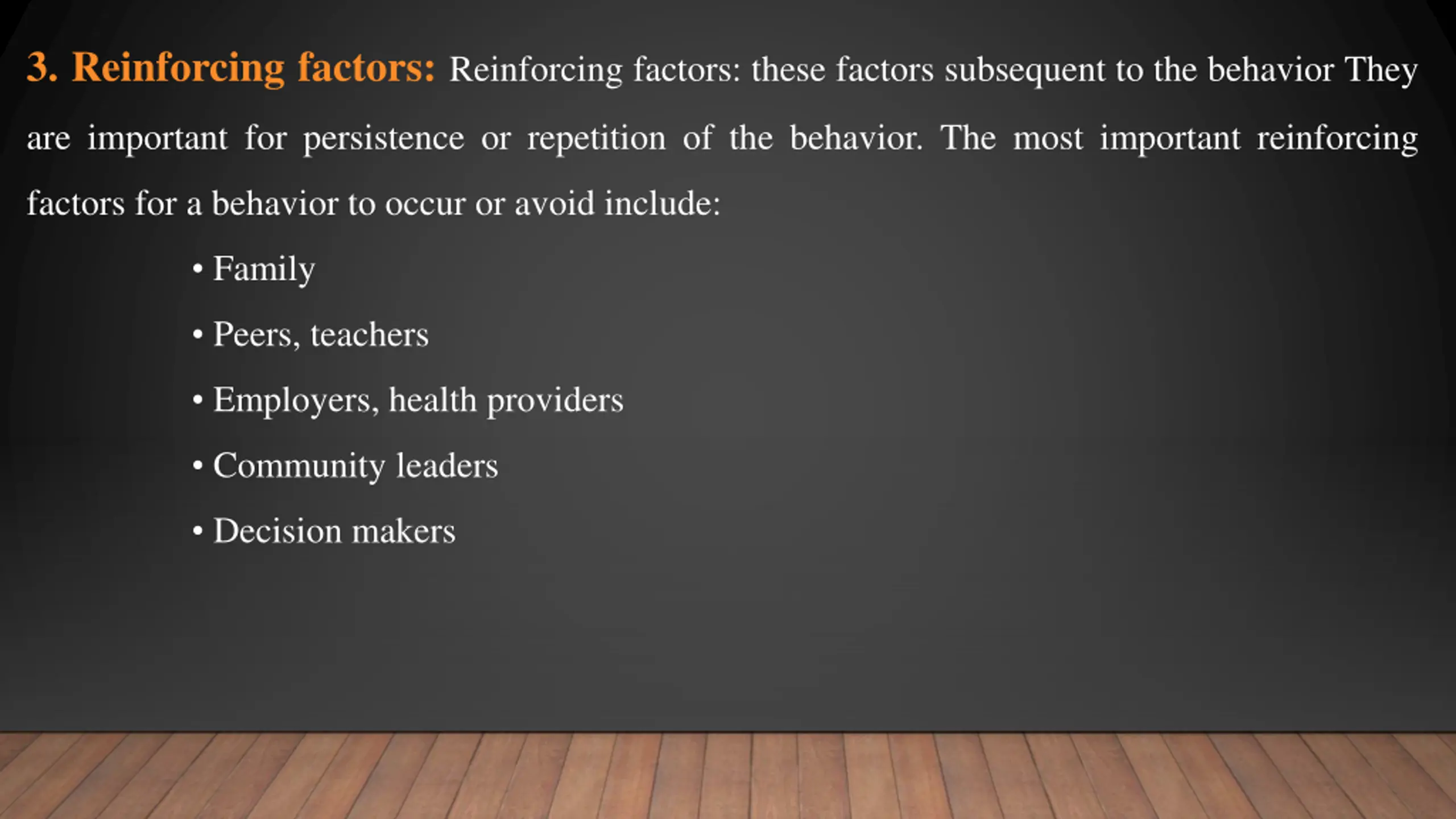 3. Reinforcing factors: Reinforcing factors: these factors subsequent to the behavior They are important for persistence or repetition of the behavior. The most important reinforcing factors for a behavior to occur or avoid include:

• Family
• Peers, teachers
• Employers, health providers
• Community leaders
• Decision makers